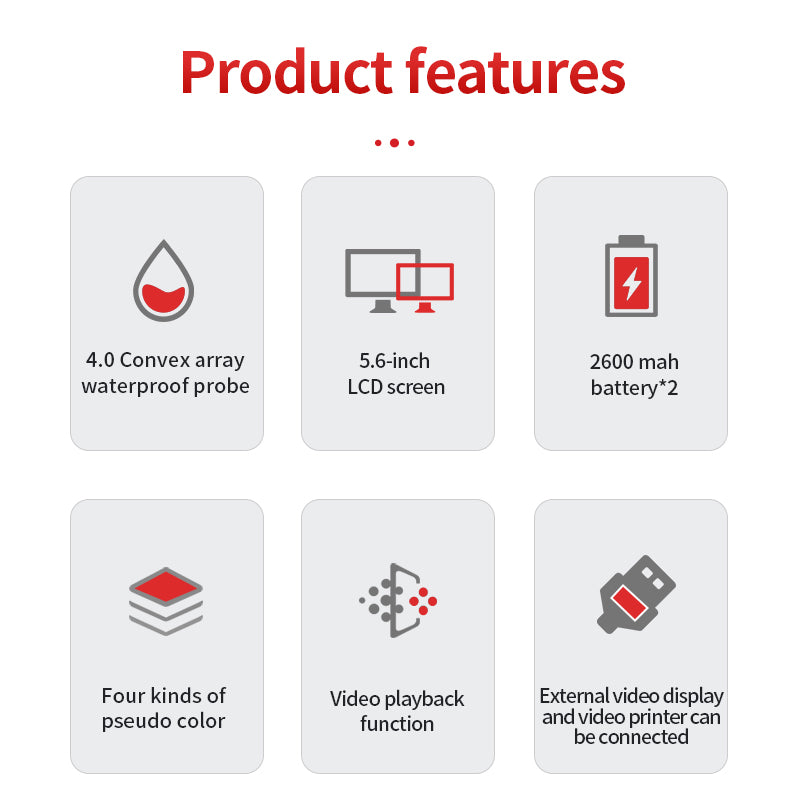 Product features

4.0 Convex array waterproof probe

5.6-inch LCD screen

2600 mah battery*2

Four kinds of pseudo color

Video playback function

External video display and video printer can be connected